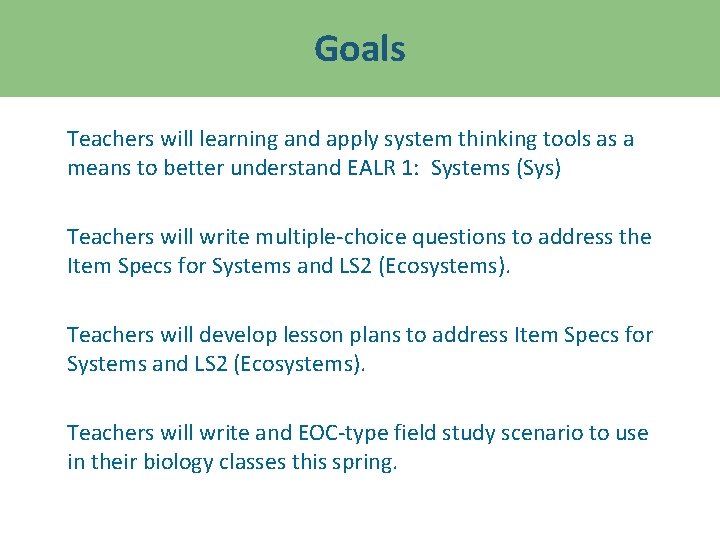 Goals

Teachers will learning and apply system thinking tools as a means to better understand EALR 1: Systems (Sys)

Teachers will write multiple-choice questions to address the Item Specs for Systems and LS2 (Ecosystems).

Teachers will develop lesson plans to address Item Specs for Systems and LS2 (Ecosystems).

Teachers will write and EOC-type field study scenario to use in their biology classes this spring.